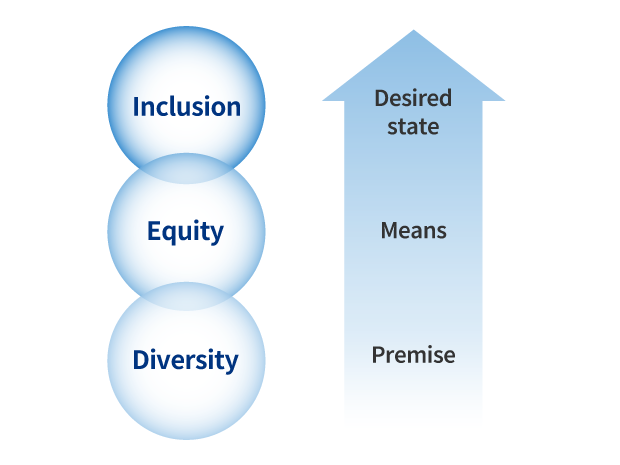 Inclusion

Equity

Diversity

Desired state

Means

Premise